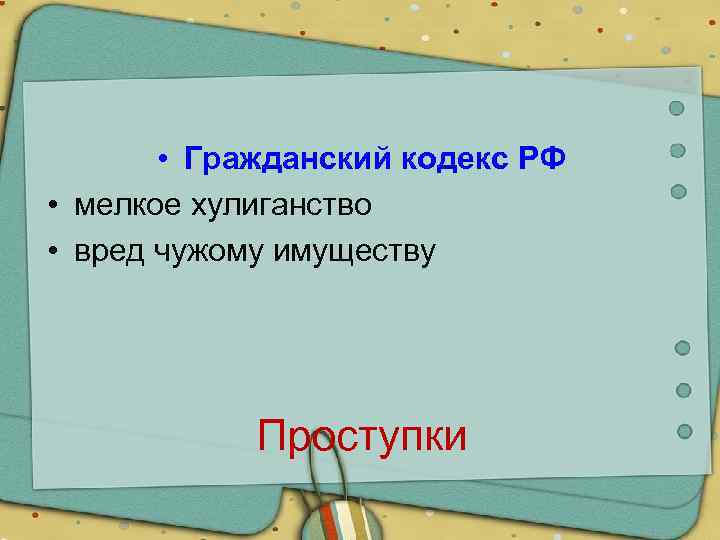 • Гражданский кодекс РФ
• мелкое хулиганство
• вред чужому имуществу

Проступки